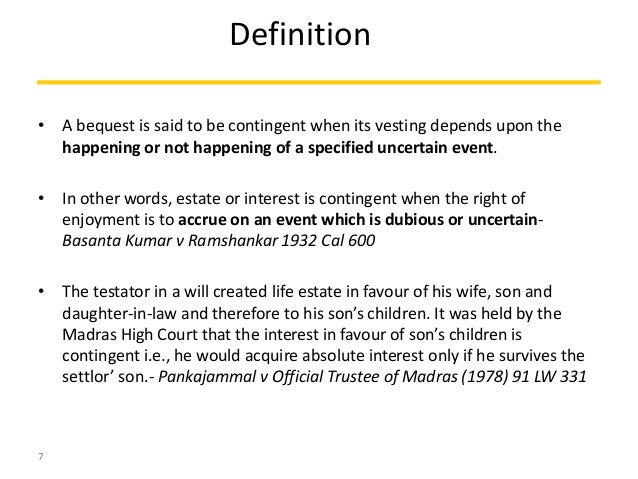 Definition

• A bequest is said to be contingent when its vesting depends upon the happening or not happening of a specified uncertain event.

• In other words, estate or interest is contingent when the right of enjoyment is to accrue on an event which is dubious or uncertain- Basanta Kumar v Ramshankar 1932 Cal 600

• The testator in a will created life estate in favour of his wife, son and daughter-in-law and therefore to his son's children. It was held by the Madras High Court that the interest in favour of son's children is contingent i.e., he would acquire absolute interest only if he survives the settlor' son.- Pankajammal v Official Trustee of Madras (1978) 91 LW 331

7